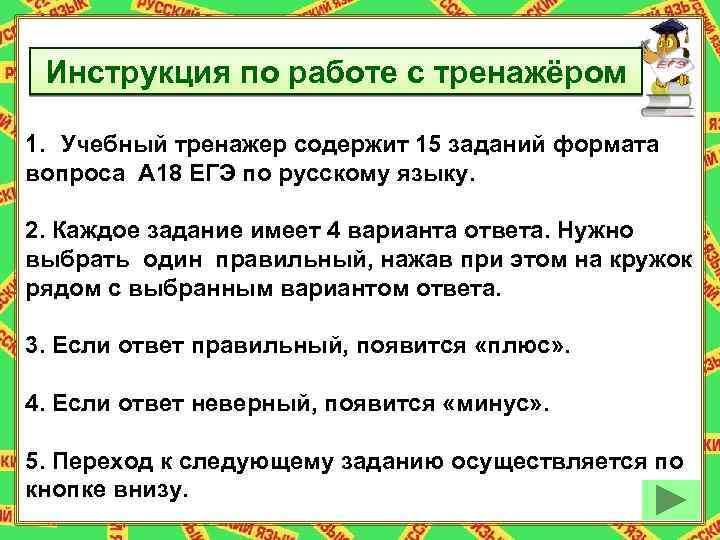 Инструкция по работе с тренажёром

ЕГЭ

1. Учебный тренажер содержит 15 заданий формата вопроса А18 ЕГЭ по русскому языку.

2. Каждое задание имеет 4 варианта ответа. Нужно выбрать один правильный, нажав при этом на кружок рядом с выбранным вариантом ответа.

3. Если ответ правильный, появится «плюс».

4. Если ответ неверный, появится «минус».

5. Переход к следующему заданию осуществляется по кнопке внизу.